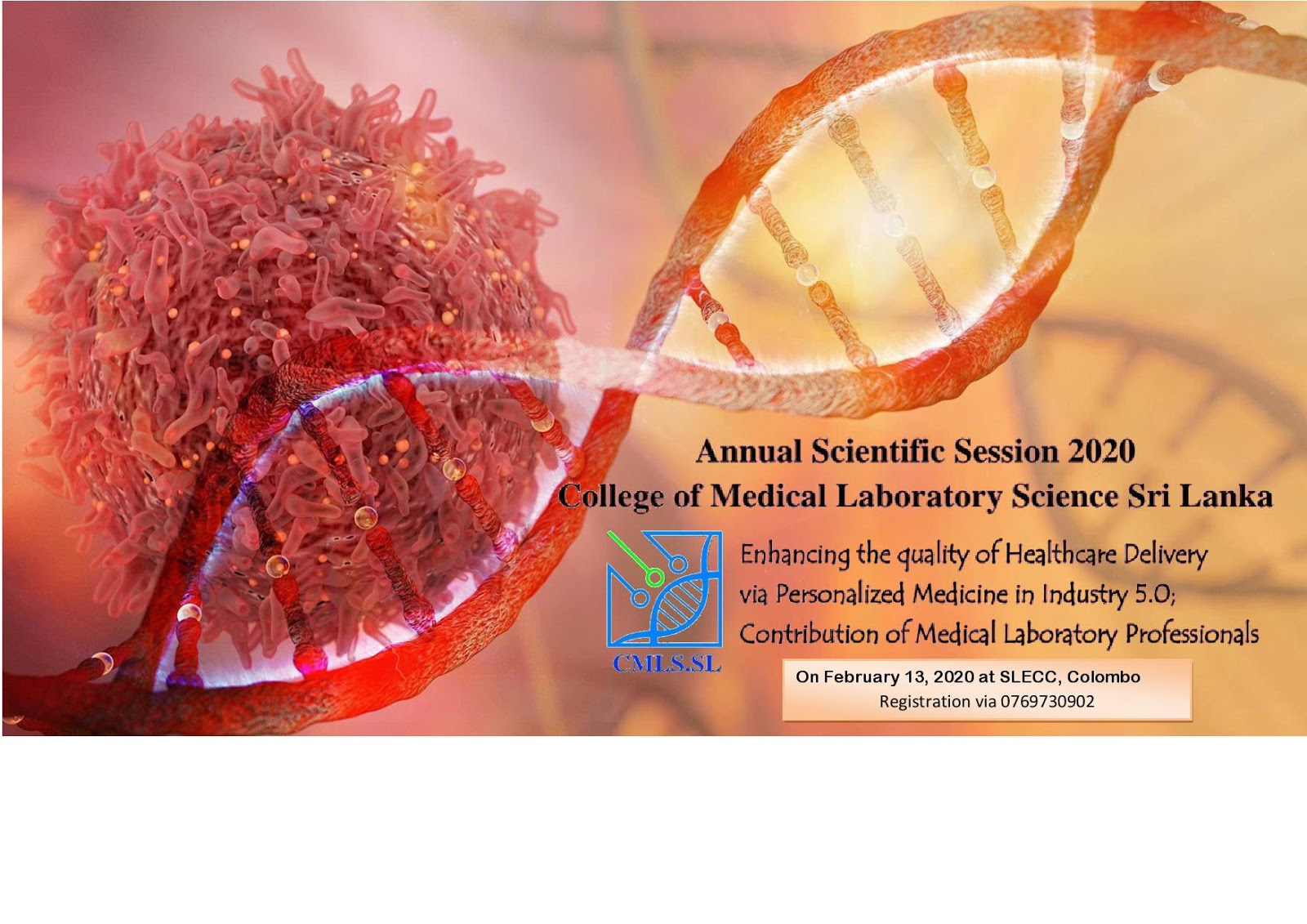 Annual Scientific Session 2020
College of Medical Laboratory Science Sri Lanka

CMLS.SL

Enhancing the quality of Healthcare Delivery via Personalized Medicine in Industry 5.0; Contribution of Medical Laboratory Professionals

On February 13, 2020 at SLECC, Colombo
Registration via 0769730902